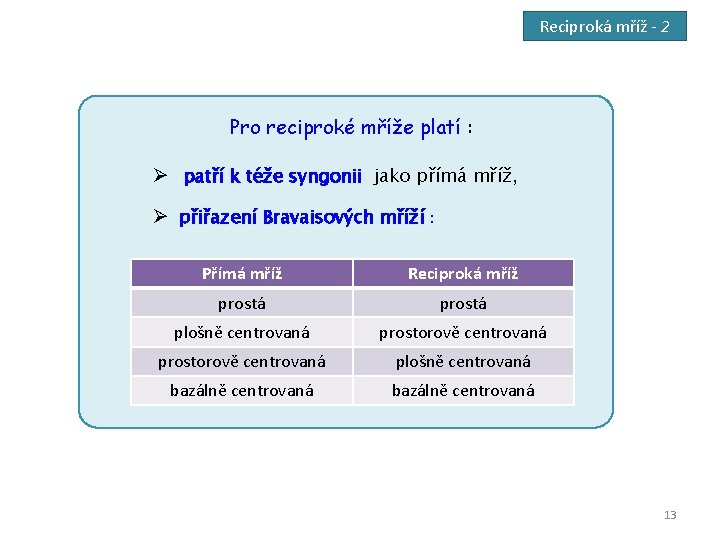 Reciproká mříž - 2

Pro reciproké mříže platí :

➢ patří k téže syngonii jako přímá mříž,

➢ přiřazení Bravaisových mříží :

| Přímá mříž | Reciproká mříž |
|---|---|
| prostá | prostá |
| plošně centrovaná | prostorově centrovaná |
| prostorově centrovaná | plošně centrovaná |
| bazálně centrovaná | bazálně centrovaná |

13